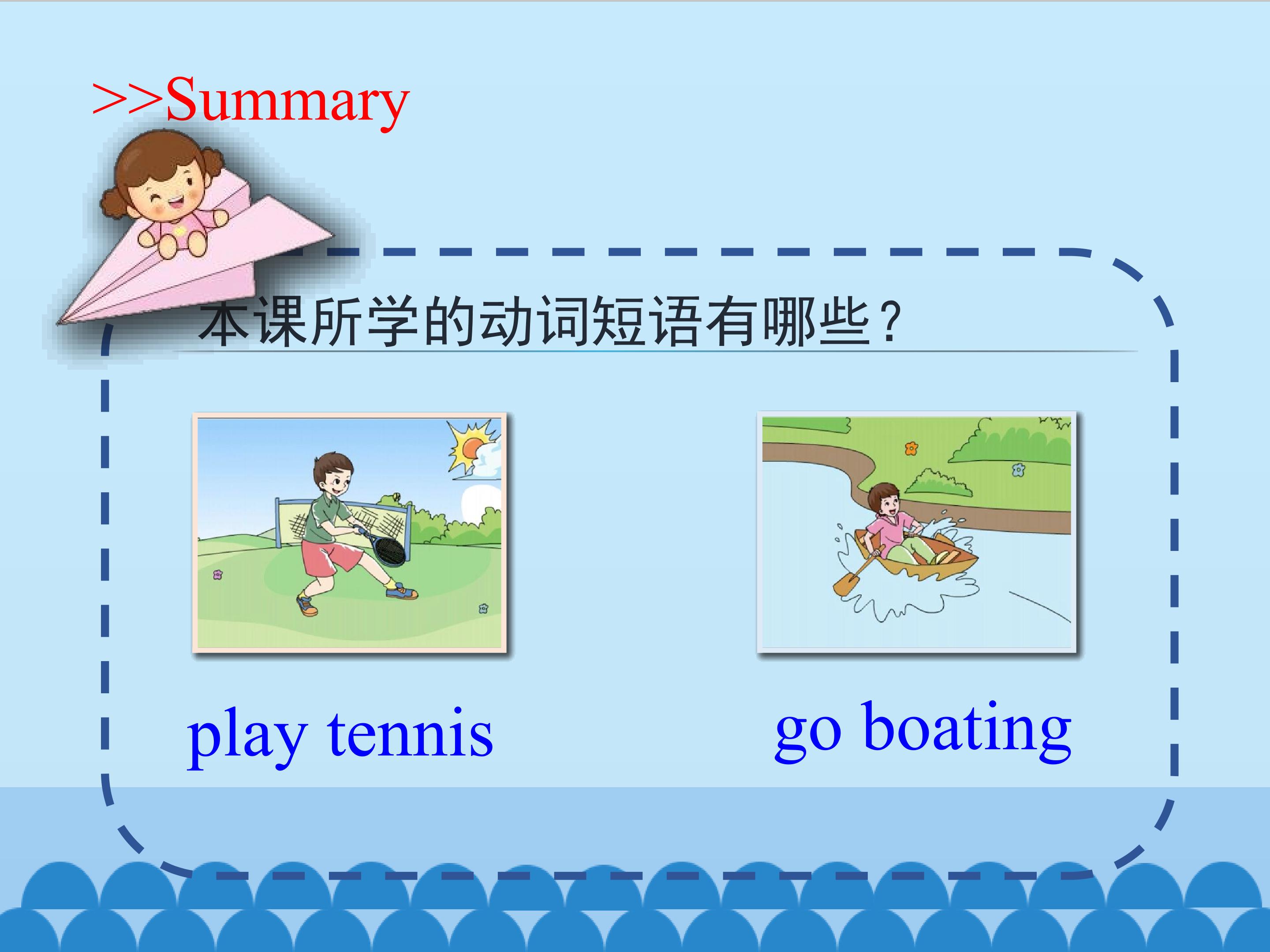 >>Summary

本课所学的动词短语有哪些？

play tennis

go boating